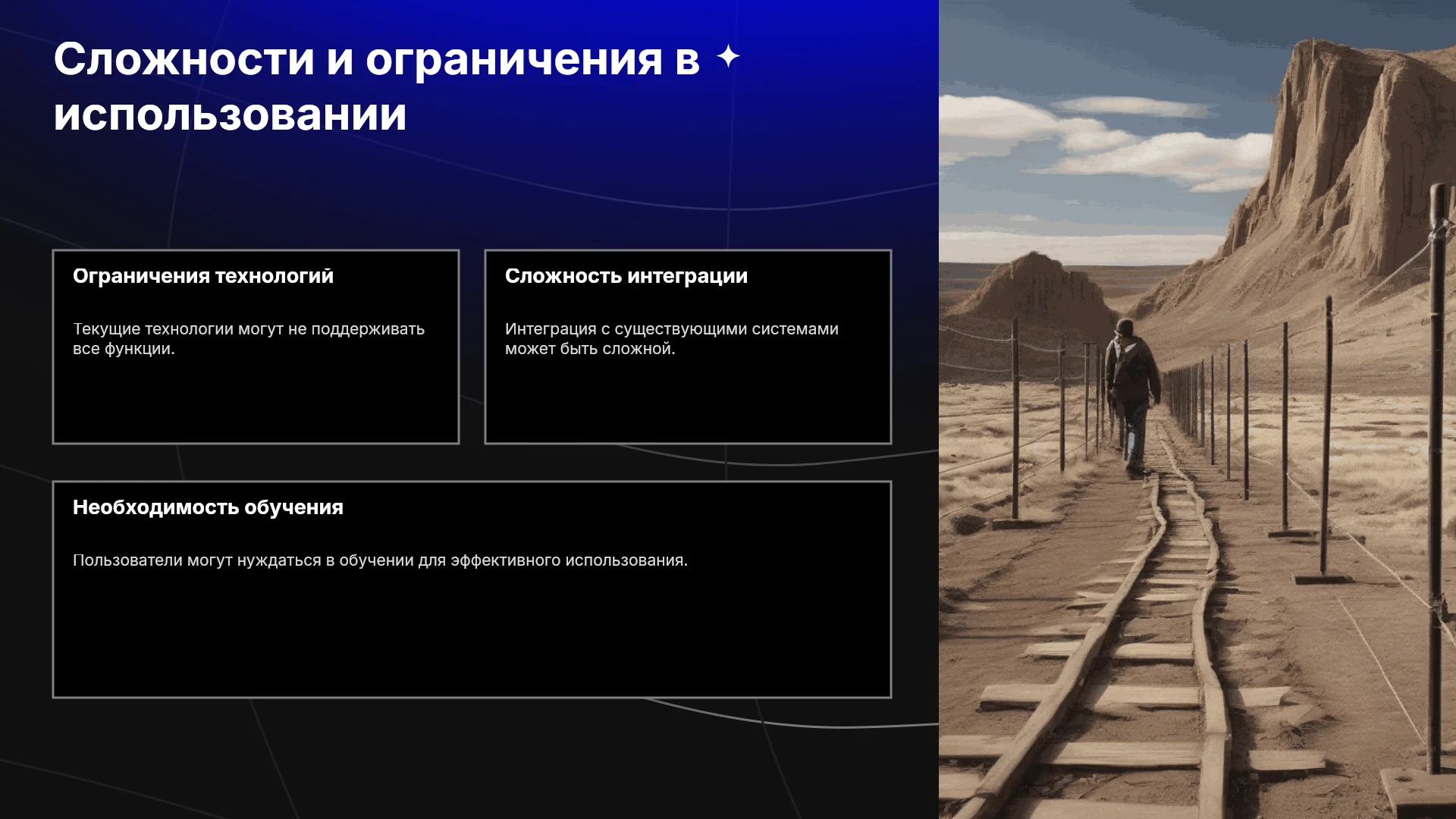 Сложности и ограничения в использовании

Ограничения технологий

Текущие технологии могут не поддерживать все функции.

Сложность интеграции

Интеграция с существующими системами может быть сложной.

Необходимость обучения

Пользователи могут нуждаться в обучении для эффективного использования.